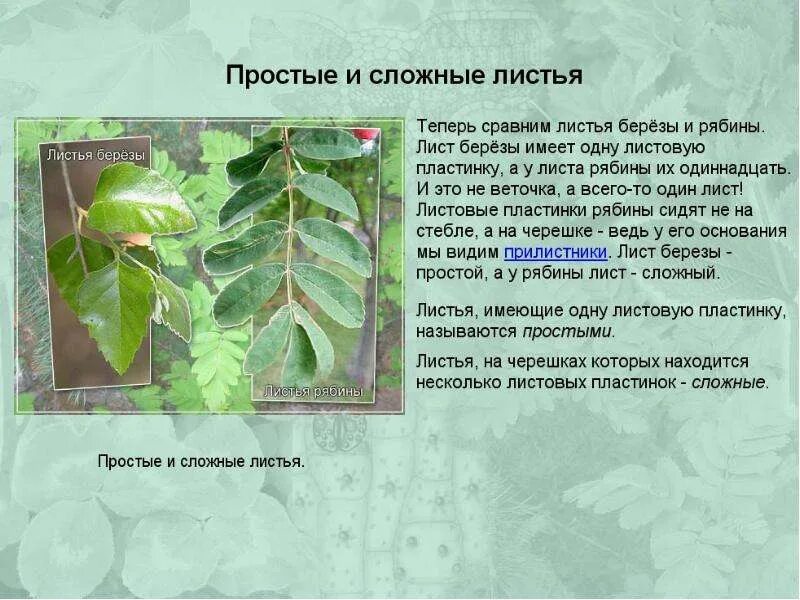 Простые и сложные листья

Листья берёзы

Листья рябины

Теперь сравним листья берёзы и рябины. Лист берёзы имеет одну листовую пластинку, а у листа рябины их одиннадцать. И это не веточка, а всего-то один лист! Листовые пластинки рябины сидят не на стебле, а на черешке - ведь у его основания мы видим прилистники. Лист березы - простой, а у рябины лист - сложный.

Листья, имеющие одну листовую пластинку, называются простыми.

Листья, на черешках которых находится несколько листовых пластинок - сложные.

Простые и сложные листья.